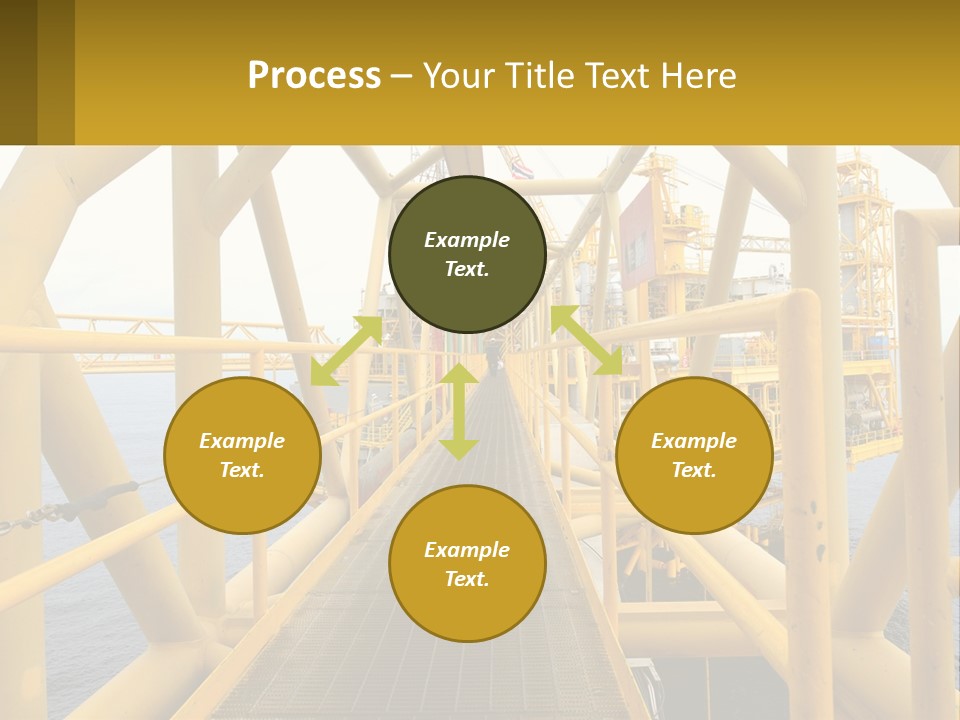 Process – Your Title Text Here

Example Text.

Example Text.

Example Text.

Example Text.